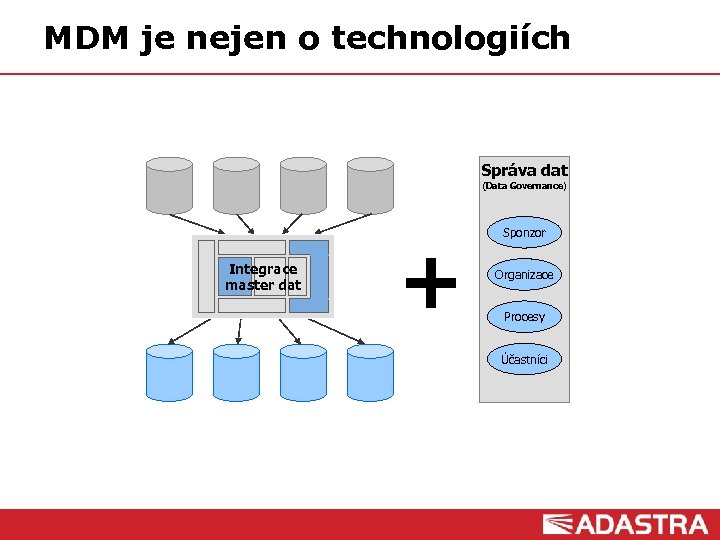 MDM je nejen o technologiích

Integrace master dat

+

Správa dat
(Data Governance)

Sponzor

Organizace

Procesy

Účastníci

ADASTRA